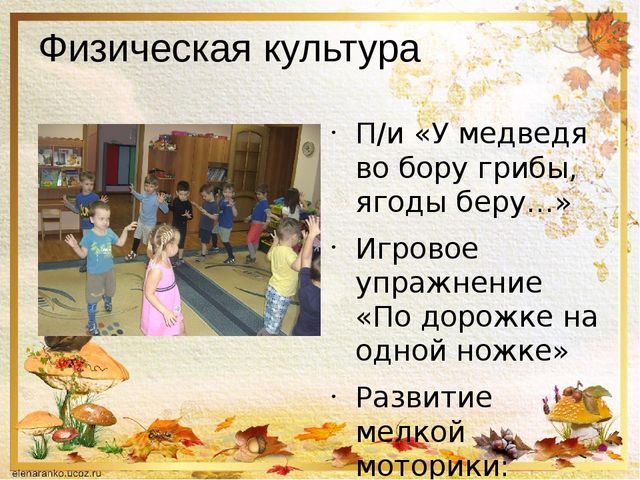 Физическая культура

· П/и «У медведя во бору грибы, ягоды беру…»

· Игровое упражнение «По дорожке на одной ножке»

· Развитие мелкой моторики:

elenaranko.ucoz.ru